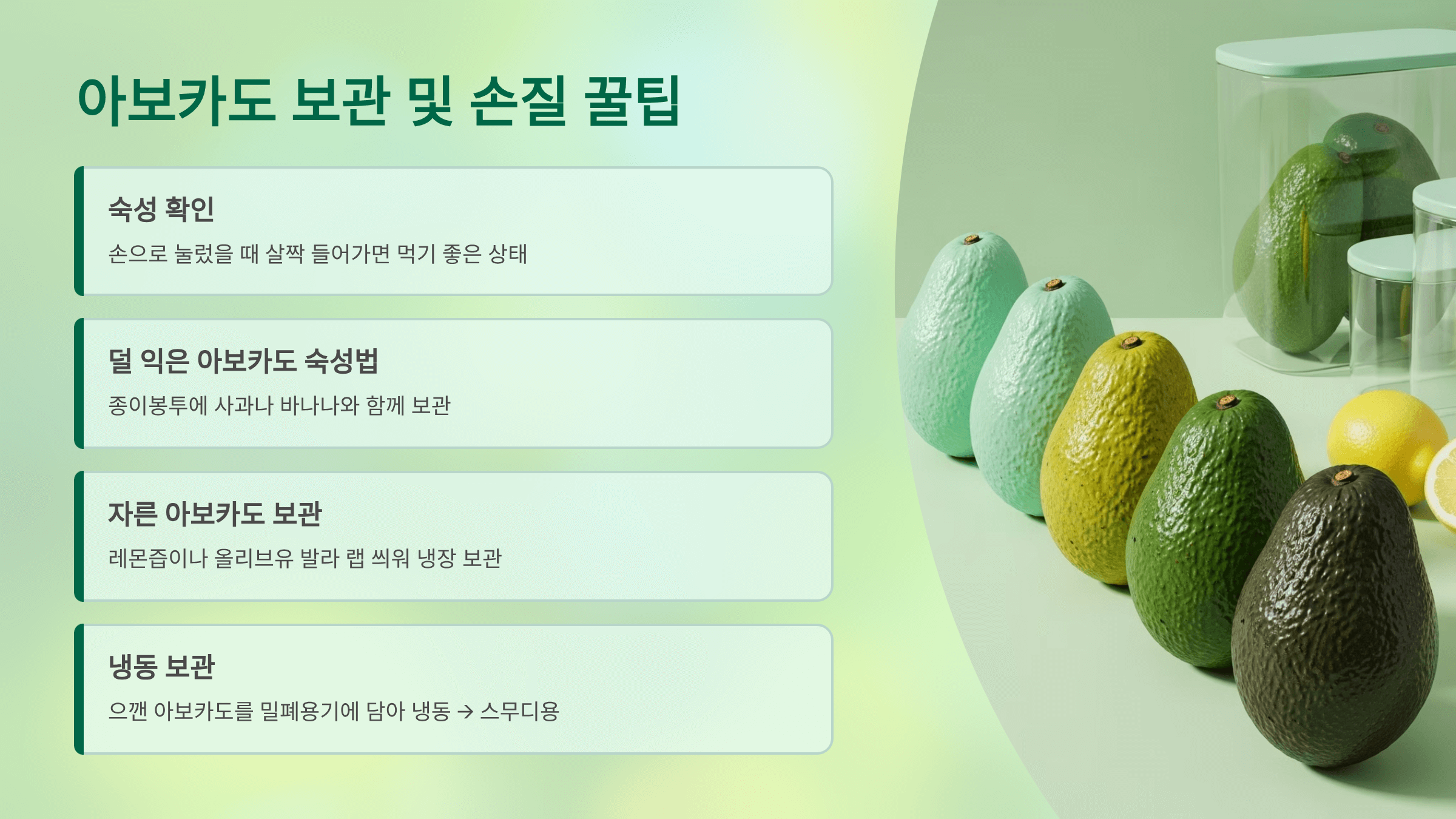 아보카도 보관 및 손질 꿀팁

숙성 확인

손으로 눌렀을 때 살짝 들어가면 먹기 좋은 상태

덜 익은 아보카도 숙성법

종이봉투에 사과나 바나나와 함께 보관

자른 아보카도 보관

레몬즙이나 올리브유 발라 랩 씌워 냉장 보관

냉동 보관

으깬 아보카도를 밀폐용기에 담아 냉동 → 스무디용